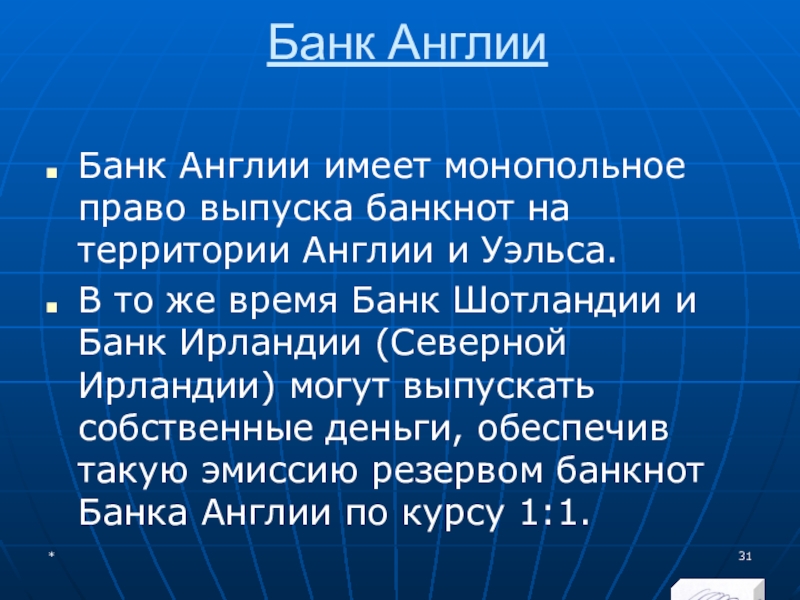 Банк Англии

Банк Англии имеет монопольное право выпуска банкнот на территории Англии и Уэльса.

В то же время Банк Шотландии и Банк Ирландии (Северной Ирландии) могут выпускать собственные деньги, обеспечив такую эмиссию резервом банкнот Банка Англии по курсу 1:1.

*

31